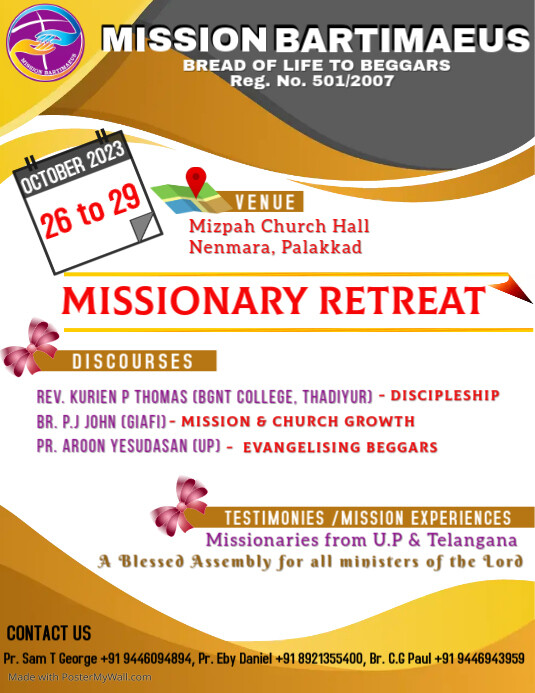 MISSION BARTIMAEUS

MISSION BARTIMAEUS
BREAD OF LIFE TO BEGGARS
Reg. No. 501/2007

OCTOBER 2023
26 to 29

VENUE
Mizpah Church Hall
Nenmara, Palakkad

MISSIONARY RETREAT

DISCOURSES

REV. KURIEN P THOMAS (BGNT COLLEGE, THADIYUR) - DISCIPLESHIP
BR. P.J JOHN (GIAFI) - MISSION & CHURCH GROWTH
PR. AROON YESUDASAN (UP) - EVANGELISING BEGGARS

TESTIMONIES /MISSION EXPERIENCES
Missionaries from U.P & Telangana
A Blessed Assembly for all ministers of the Lord

CONTACT US
Pr. Sam T George +91 9446094894, Pr. Eby Daniel +91 8921355400, Br. C.G Paul +91 9446943959

Made with PosterMyWall.com